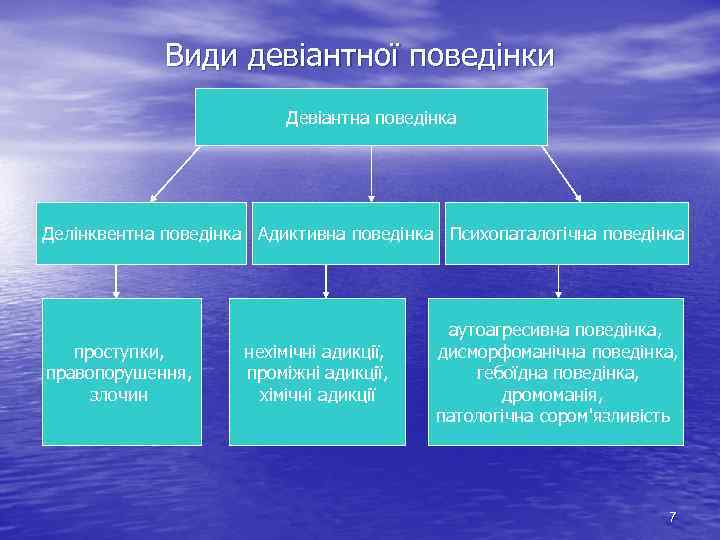 Види девіантної поведінки

Девіантна поведінка

Делінквентна поведінка

Адиктивна поведінка

Психопаталогічна поведінка

проступки, правопорушення, злочин

нехімічні адикції, проміжні адикції, хімічні адикції

аутоагресивна поведінка, дисморфоманічна поведінка, гебоїдна поведінка, дромоманія, патологічна сором'язливість

7